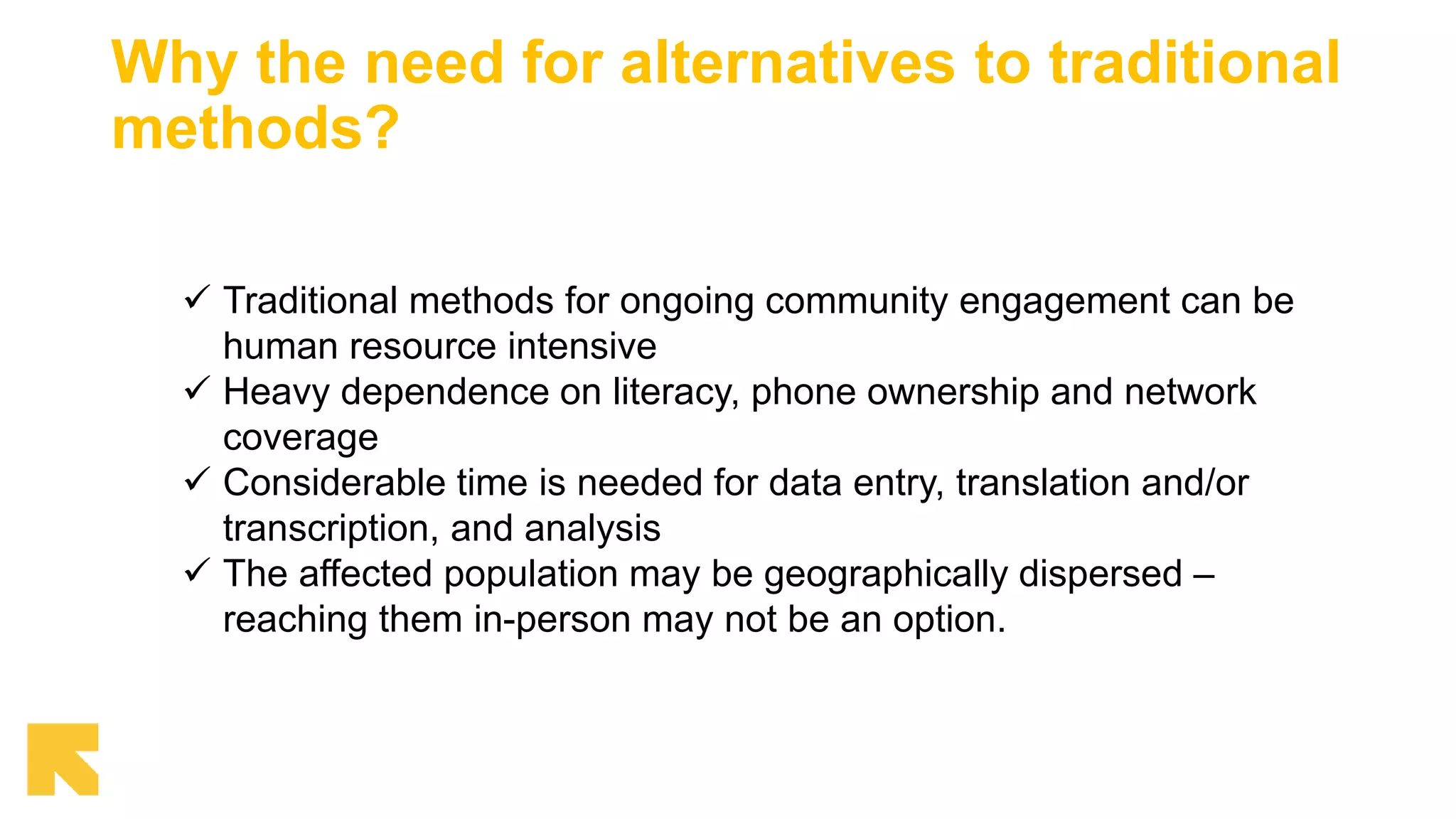 Why the need for alternatives to traditional methods?

✓ Traditional methods for ongoing community engagement can be human resource intensive
✓ Heavy dependence on literacy, phone ownership and network coverage
✓ Considerable time is needed for data entry, translation and/or transcription, and analysis
✓ The affected population may be geographically dispersed – reaching them in-person may not be an option.